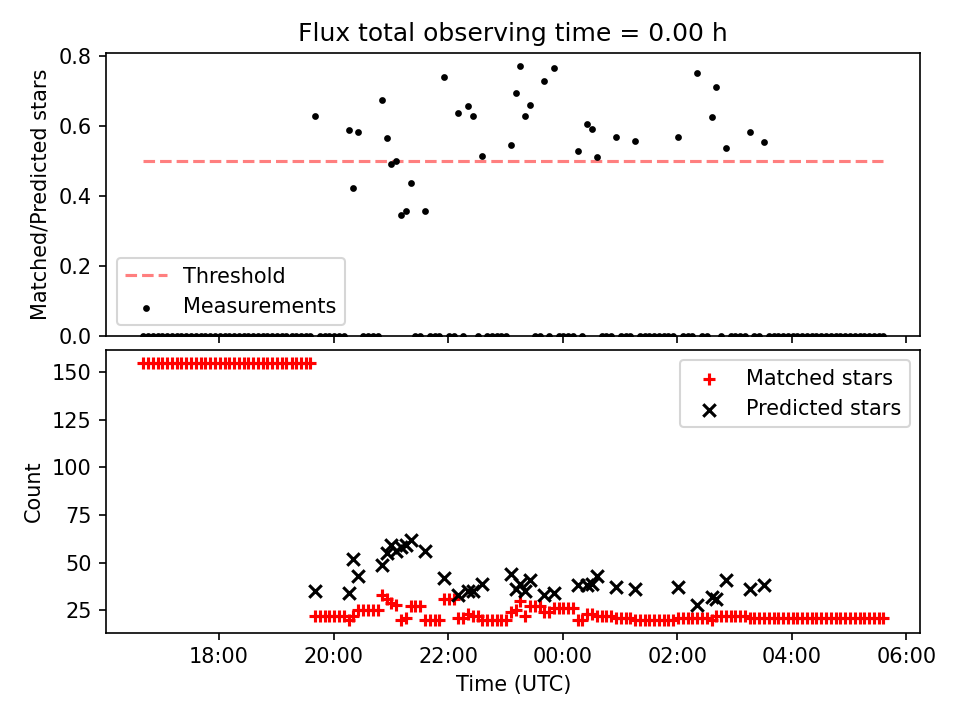 Flux total observing time = 0.00 h

Matched/Predicted stars

0.8
0.6
0.4
0.2
0.0

Threshold
Measurements

Count

150
125
100
75
50
25

Matched stars
Predicted stars

18:00
20:00
22:00
00:00
02:00
04:00
06:00

Time (UTC)